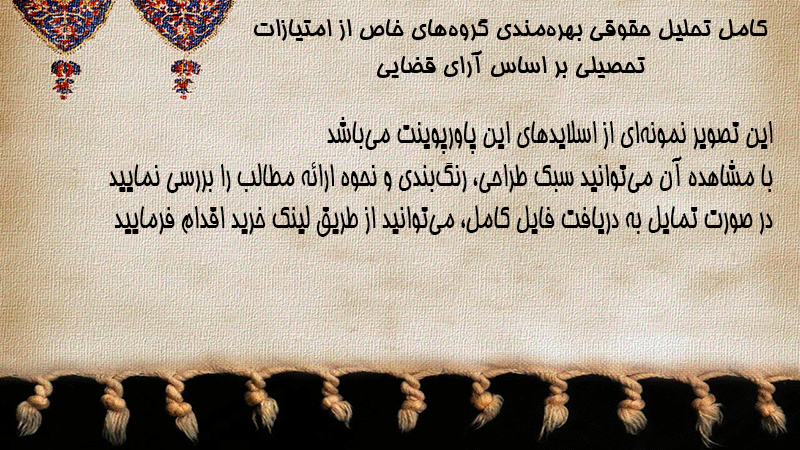 کامل تحلیل حقوقی بهره‌مندی گروه‌های خاص از امتیازات تحصیلی بر اساس آرای قضایی

این تصویر نمونه‌ای از اسلایدهای این پاورپوینت می‌باشد
با مشاهده آن می‌توانید سبک طراحی، رنگ‌بندی و نحوه ارائه مطالب را بررسی نمایید
در صورت تمایل به دریافت فایل کامل، می‌توانید از طریق لینک خرید اقدام فرمایید